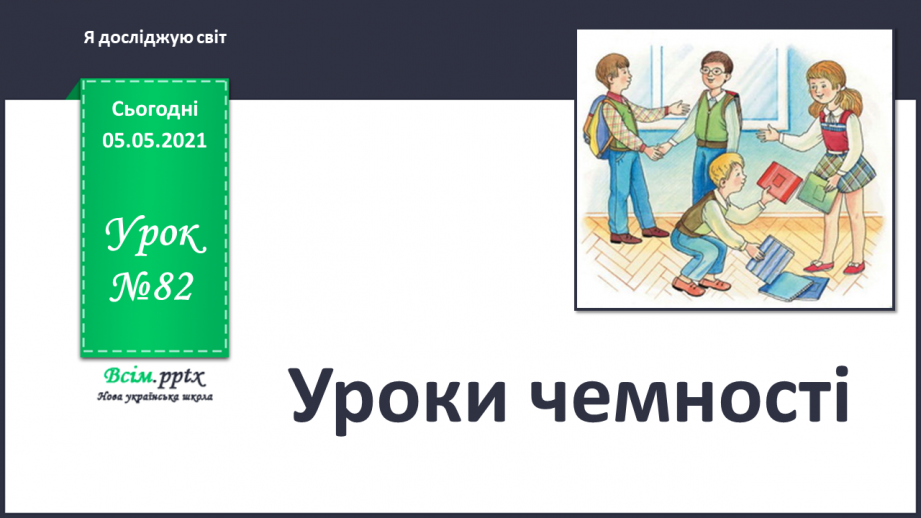 Я досліджую світ

Сьогодні
05.05.2021

Урок
№82

Всім.pptx
Нова українська школа

Уроки чемності